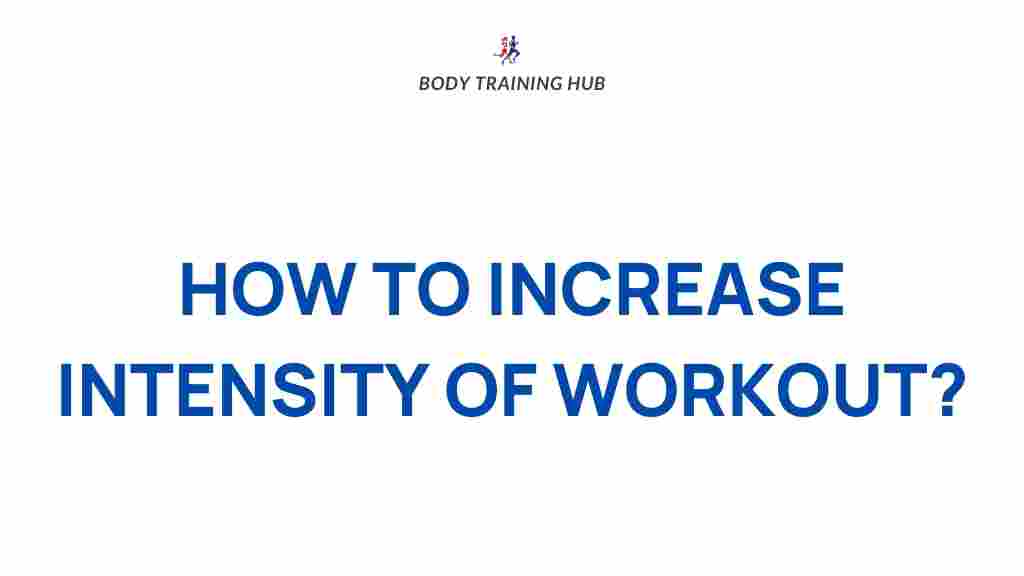 BODY TRAINING HUB

HOW TO INCREASE INTENSITY OF WORKOUT?